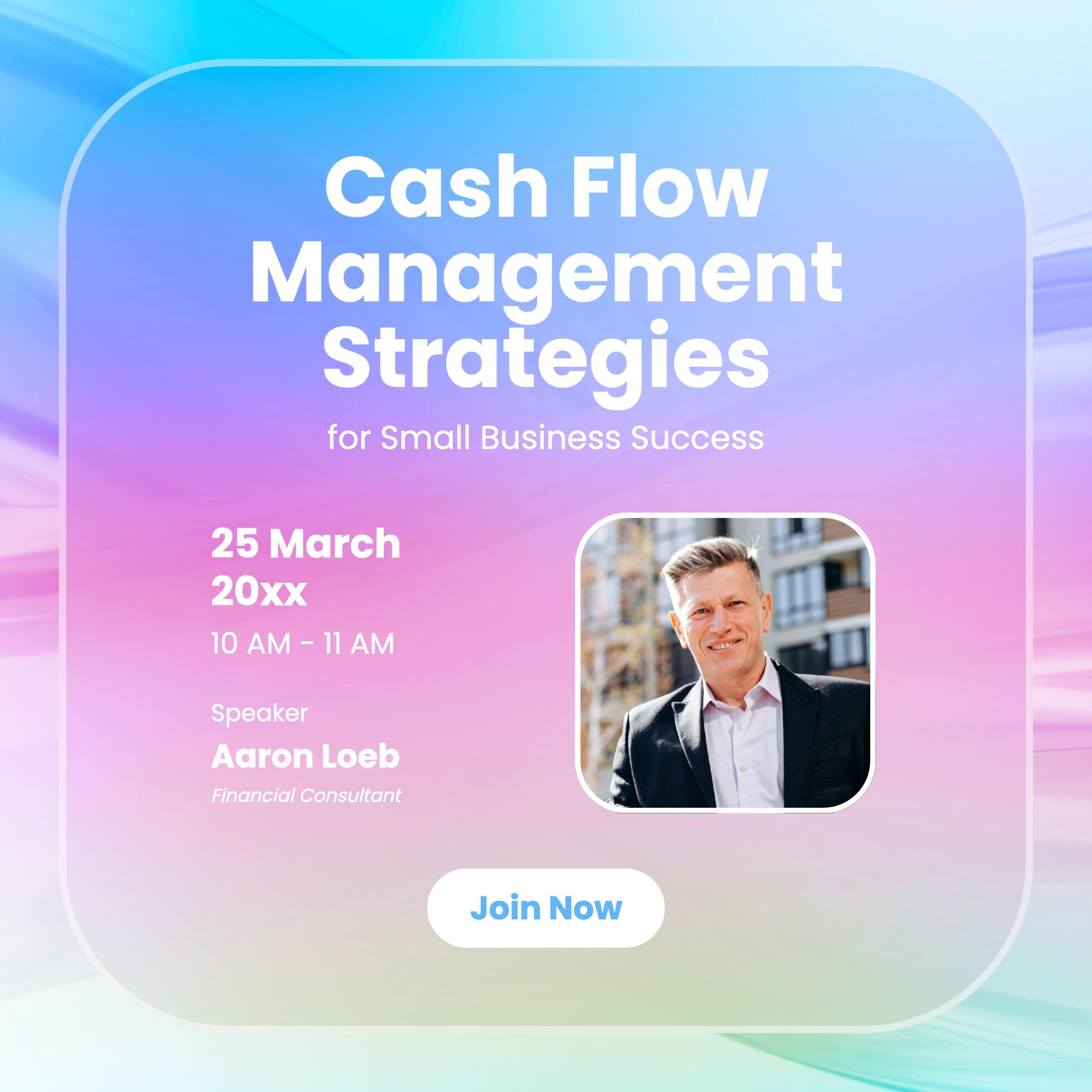 Cash Flow Management Strategies

for Small Business Success

25 March 20xx

10 AM - 11 AM

Speaker

Aaron Loeb

Financial Consultant

Join Now